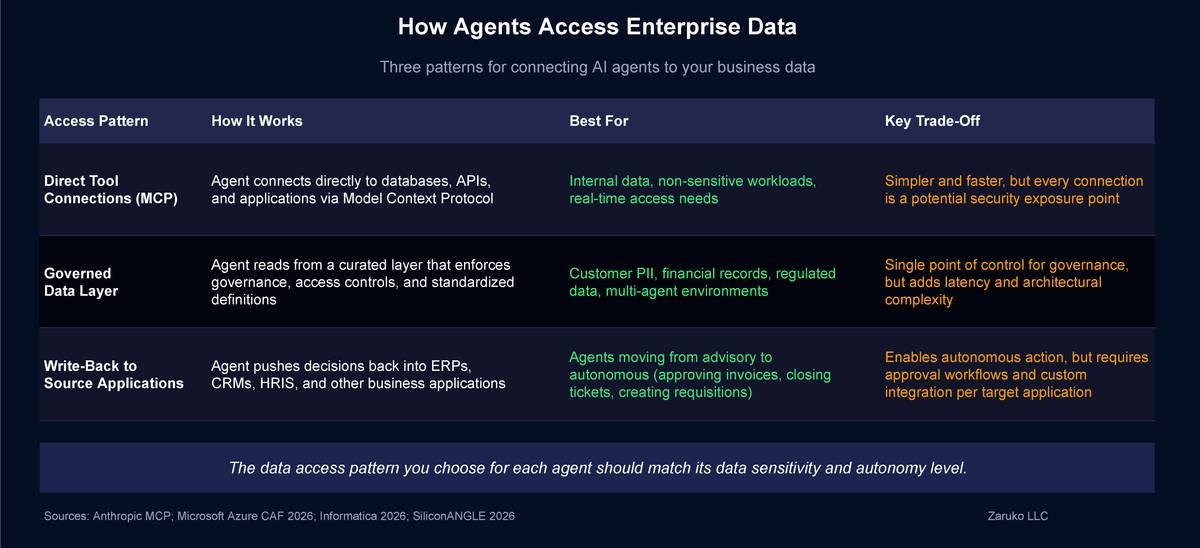 How Agents Access Enterprise Data

Three patterns for connecting AI agents to your business data

| Access Pattern | How It Works | Best For | Key Trade-Off |
|---|---|---|---|
| Direct Tool Connections (MCP) | Agent connects directly to databases, APIs, and applications via Model Context Protocol | Internal data, non-sensitive workloads, real-time access needs | Simpler and faster, but every connection is a potential security exposure point |
| Governed Data Layer | Agent reads from a curated layer that enforces governance, access controls, and standardized definitions | Customer PII, financial records, regulated data, multi-agent environments | Single point of control for governance, but adds latency and architectural complexity |
| Write-Back to Source Applications | Agent pushes decisions back into ERPs, CRMs, HRIS, and other business applications | Agents moving from advisory to autonomous (approving invoices, closing tickets, creating requisitions) | Enables autonomous action, but requires approval workflows and custom integration per target application |

The data access pattern you choose for each agent should match its data sensitivity and autonomy level.

Sources: Anthropic MCP; Microsoft Azure CAF 2026; Informatica 2026; SiliconANGLE 2026

Zaruko LLC